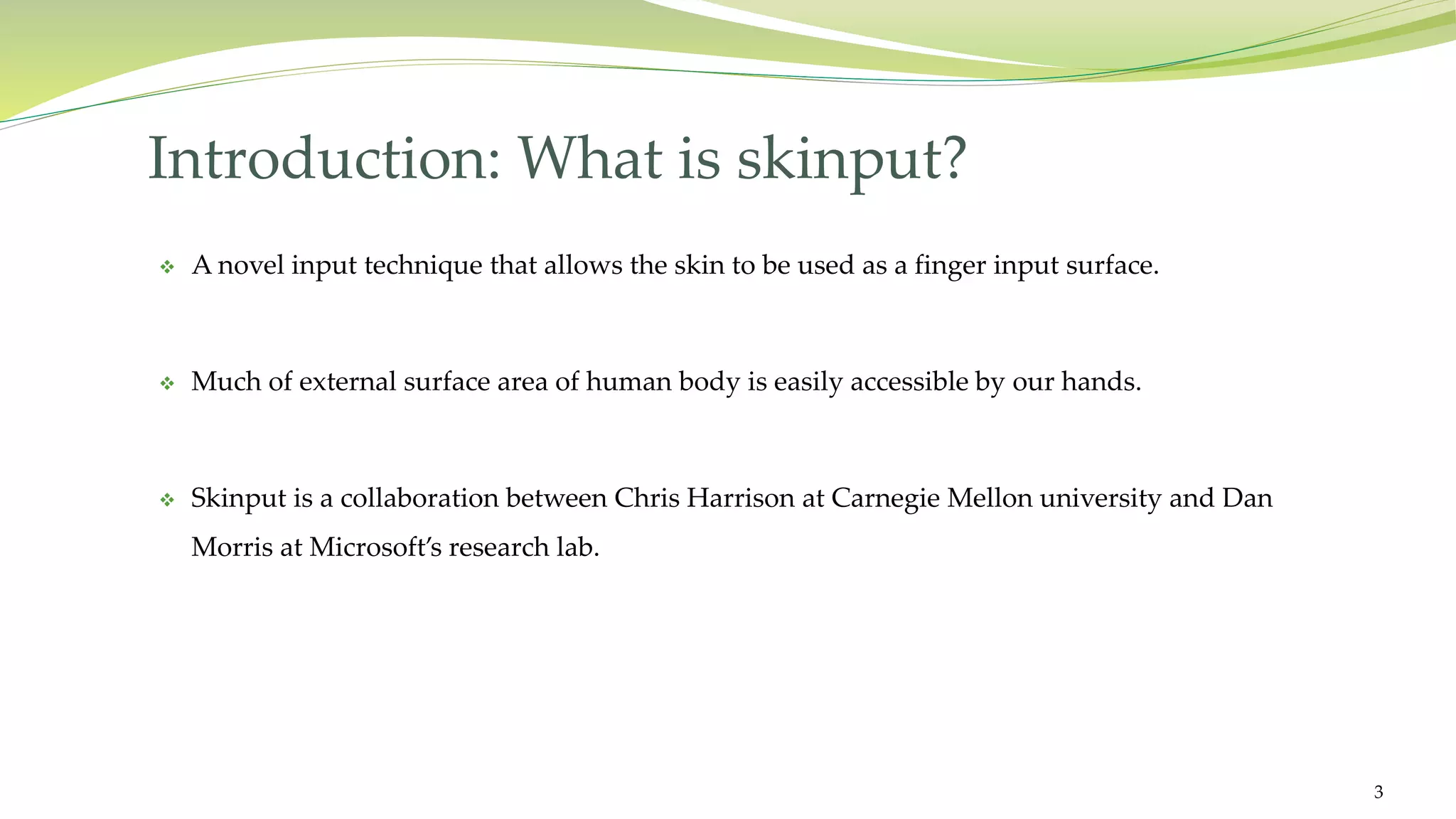 Introduction: What is skinput?

❖ A novel input technique that allows the skin to be used as a finger input surface.

❖ Much of external surface area of human body is easily accessible by our hands.

❖ Skinput is a collaboration between Chris Harrison at Carnegie Mellon university and Dan Morris at Microsoft's research lab.

3